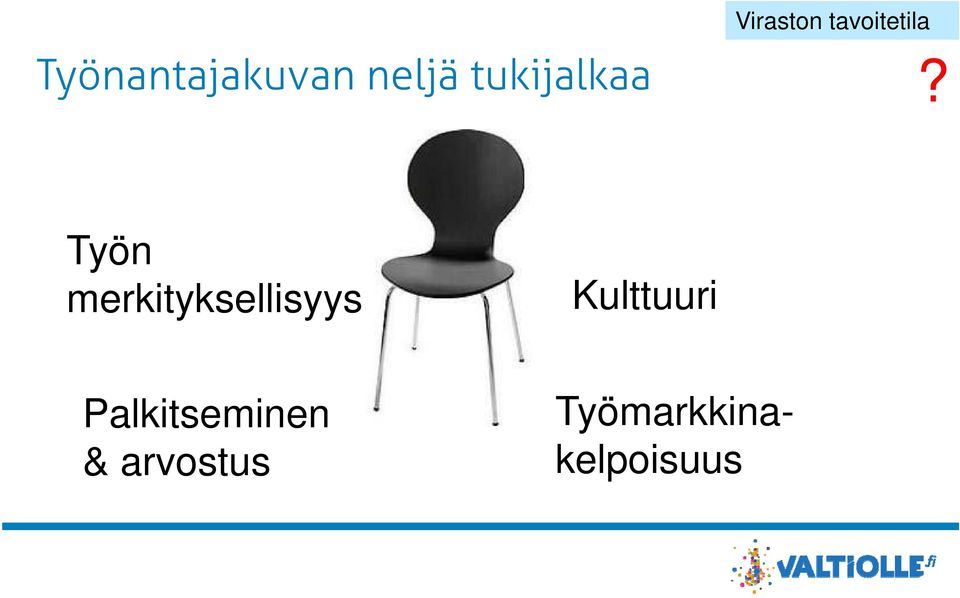 Viraston tavoitetila

Työnantajakuvan neljä tukijalkaa

?

Työn merkityksellisyys

Kulttuuri

Palkitseminen & arvostus

Työmarkkinakelpoisuus

VALTIOLLE.fi